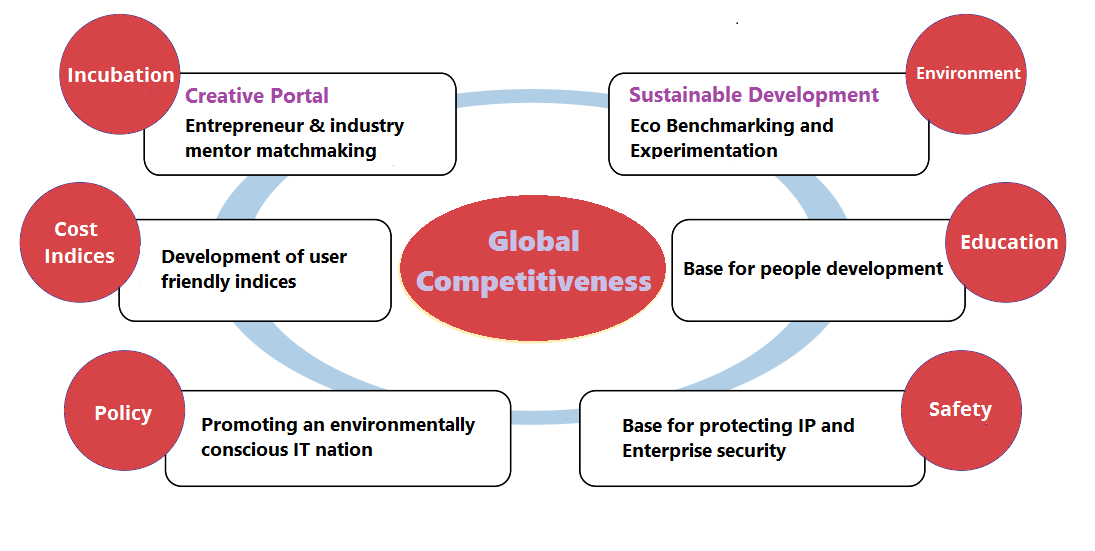 Incubation

Creative Portal
Entrepreneur & industry mentor matchmaking

Environment

Sustainable Development
Eco Benchmarking and Experimentation

Cost Indices

Development of user friendly indices

Global Competitiveness

Education

Base for people development

Policy

Promoting an environmentally conscious IT nation

Safety

Base for protecting IP and Enterprise security